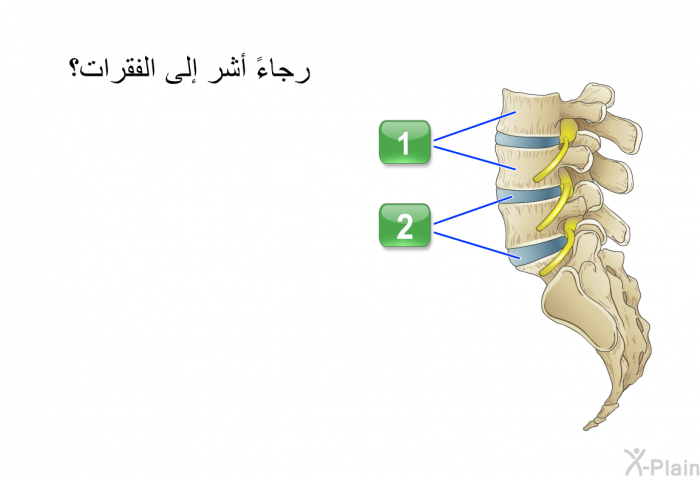 رجاءً أشر إلى الفقرات؟

1

2

X-Plain